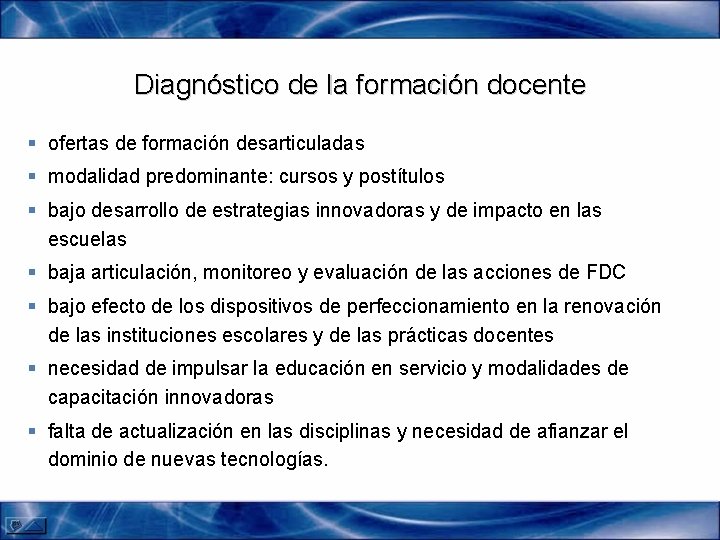 Diagnóstico de la formación docente

- ofertas de formación desarticuladas
- modalidad predominante: cursos y postítulos
- bajo desarrollo de estrategias innovadoras y de impacto en las escuelas
- baja articulación, monitoreo y evaluación de las acciones de FDC
- bajo efecto de los dispositivos de perfeccionamiento en la renovación de las instituciones escolares y de las prácticas docentes
- necesidad de impulsar la educación en servicio y modalidades de capacitación innovadoras
- falta de actualización en las disciplinas y necesidad de afianzar el dominio de nuevas tecnologías.